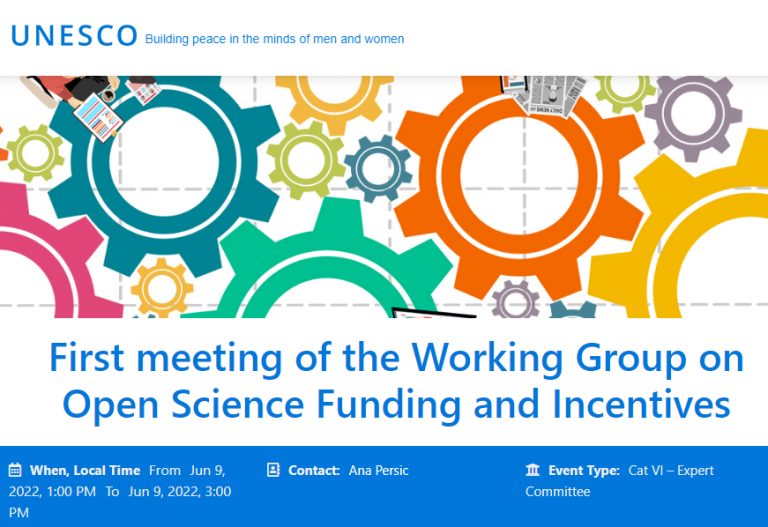 UNESCO Building peace in the minds of men and women

DAILY NEWS

First meeting of the Working Group on Open Science Funding and Incentives

When, Local Time From Jun 9, 2022, 1:00 PM To Jun 9, 2022, 3:00 PM

Contact: Ana Persic

Event Type: Cat VI – Expert Committee